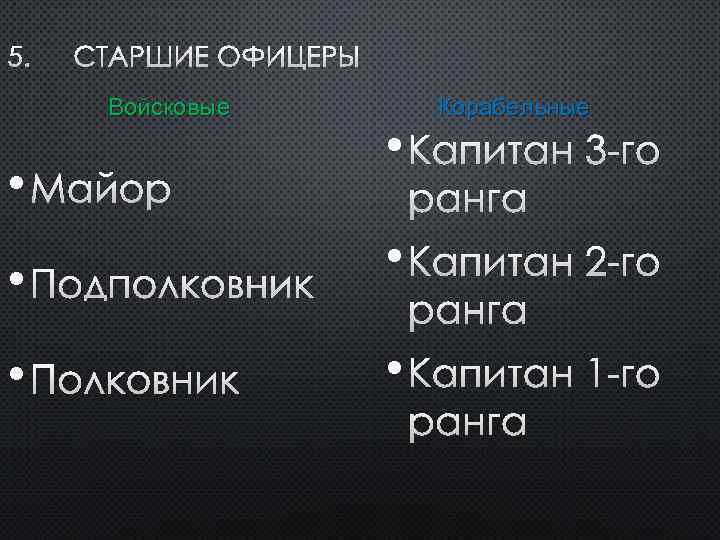 5. СТАРШИЕ ОФИЦЕРЫ

Войсковые

• Майор

• Подполковник

• Полковник

Корабельные

• Капитан 3-го ранга

• Капитан 2-го ранга

• Капитан 1-го ранга